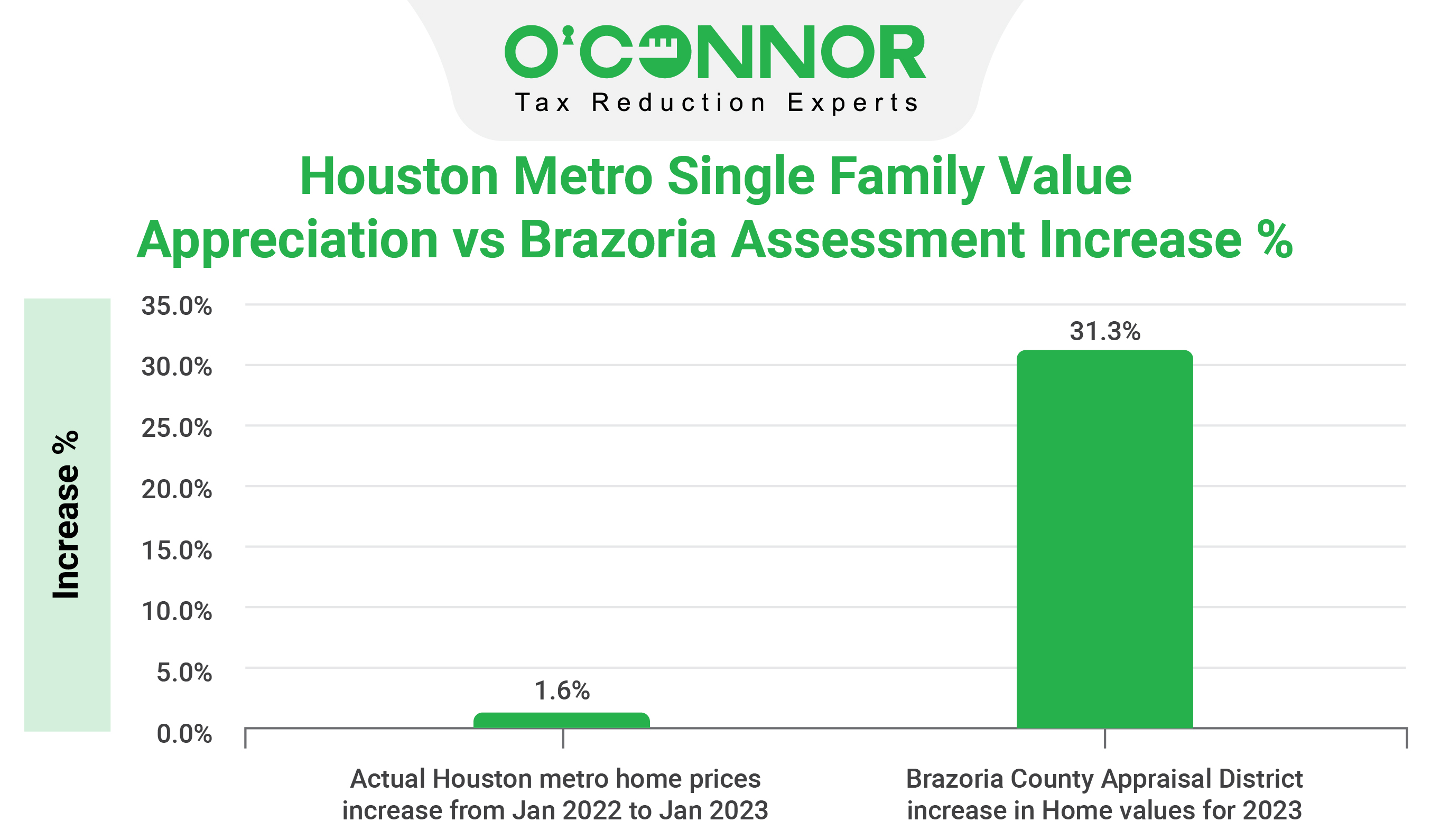 O'CONNOR
Tax Reduction Experts

Houston Metro Single Family Value Appreciation vs Brazoria Assessment Increase %

Increase %

35.0%
30.0%
25.0%
20.0%
15.0%
10.0%
5.0%
0.0%

1.6%
31.3%

Actual Houston metro home prices increase from Jan 2022 to Jan 2023

Brazoria County Appraisal District increase in Home values for 2023